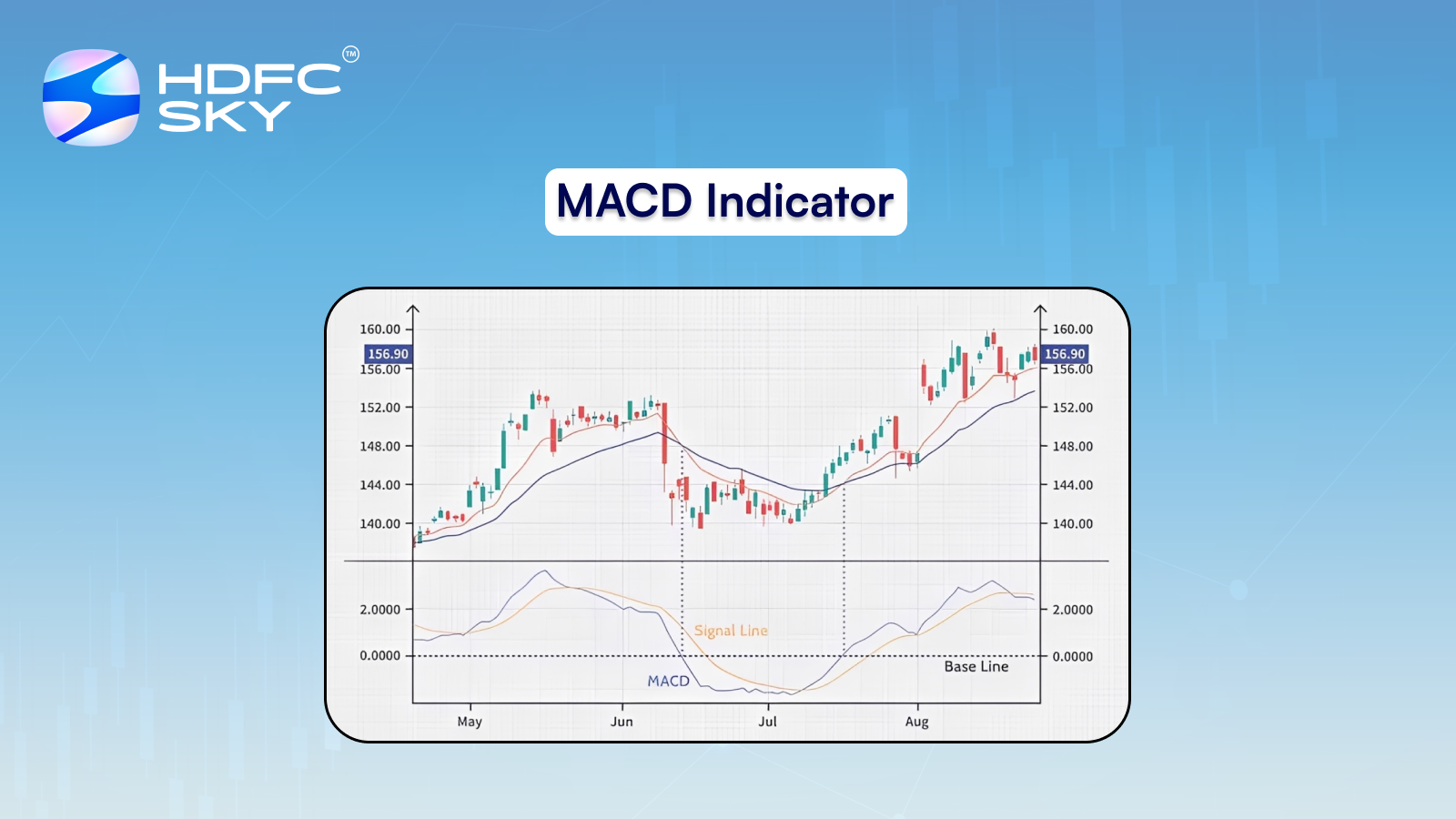 HDFC SKY ™

MACD Indicator

160.00
156.90
156.00
152.00
148.00
144.00
140.00

160.00
156.90
156.00
152.00
148.00
144.00
140.00

2.0000
0.0000

2.0000
0.0000

Signal Line
MACD
Base Line

May
Jun
Jul
Aug